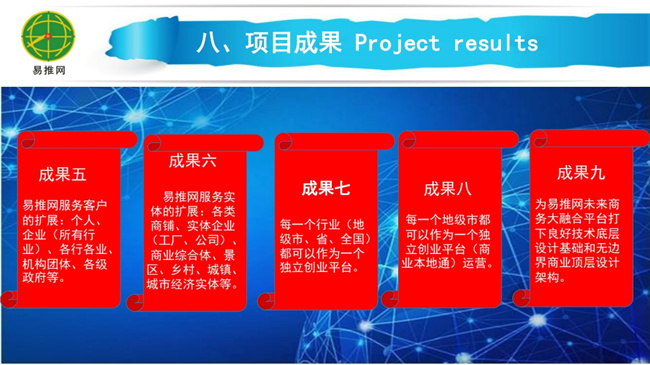 易推网

八、项目成果 Project results

成果五

易推网服务客户的扩展：个人、企业（所有行业）、各行各业、机构团体、各级政府等。

成果六

易推网服务实体的扩展：各类商铺、实体企业（工厂、公司）、商业综合体、景区、乡村、城镇、城市经济实体等。

成果七

每一个行业（地级市、省、全国）都可以作为一个独立创业平台。

成果八

每一个地级市都可以作为一个独立创业平台（商业本地通）运营。

成果九

为易推网未来商务大融合平台打下良好技术底层设计基础和无边界商业顶层设计架构。